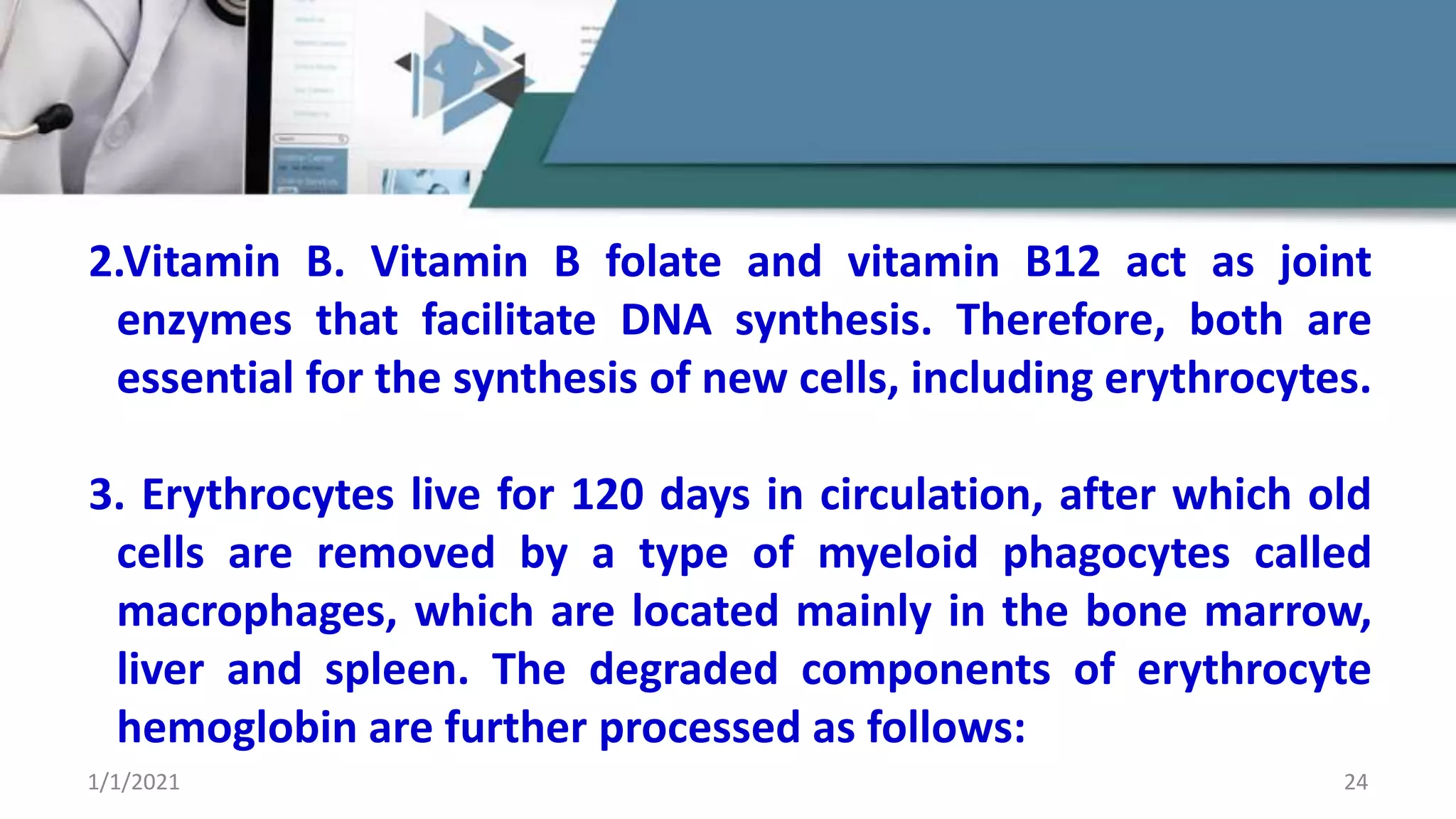 2.Vitamin B. Vitamin B folate and vitamin B12 act as joint enzymes that facilitate DNA synthesis. Therefore, both are essential for the synthesis of new cells, including erythrocytes.

3. Erythrocytes live for 120 days in circulation, after which old cells are removed by a type of myeloid phagocytes called macrophages, which are located mainly in the bone marrow, liver and spleen. The degraded components of erythrocyte hemoglobin are further processed as follows:

1/1/2021

24